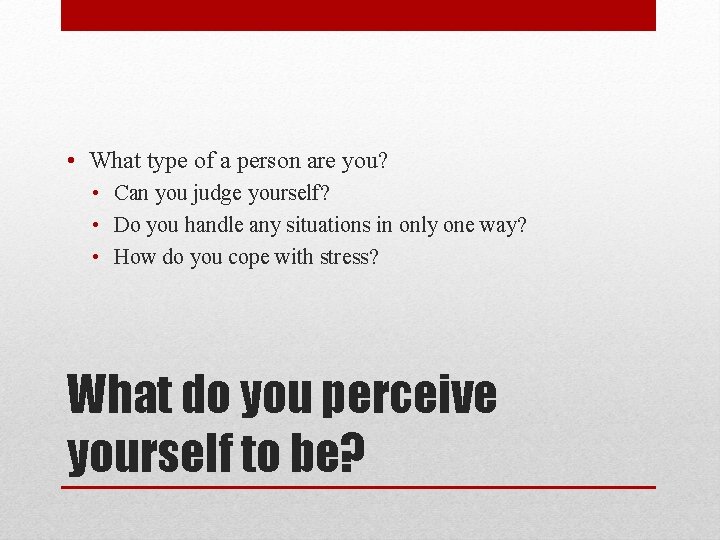 • What type of a person are you?
• Can you judge yourself?
• Do you handle any situations in only one way?
• How do you cope with stress?

What do you perceive yourself to be?